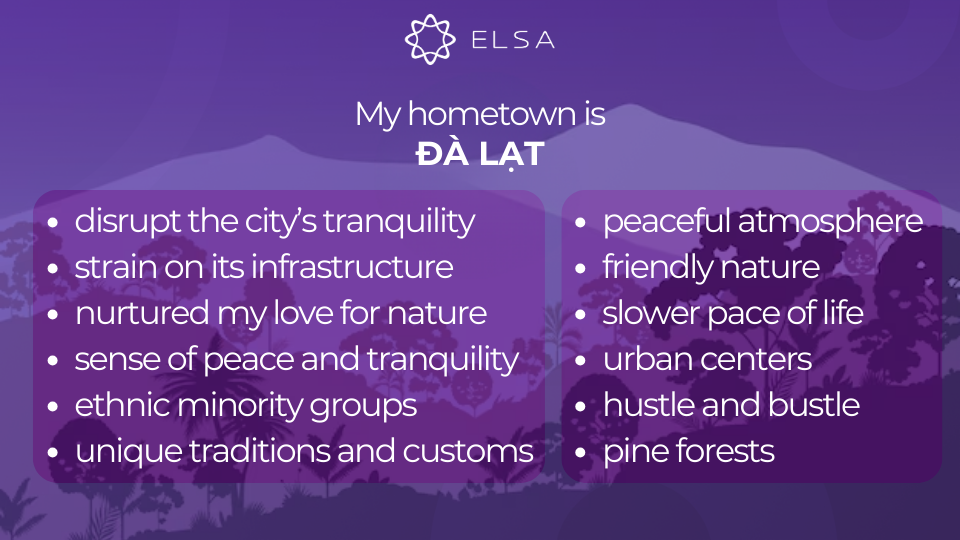 ELSA

My hometown is
ĐÀ LẠT

- disrupt the city's tranquility
- strain on its infrastructure
- nurtured my love for nature
- sense of peace and tranquility
- ethnic minority groups
- unique traditions and customs

- peaceful atmosphere
- friendly nature
- slower pace of life
- urban centers
- hustle and bustle
- pine forests